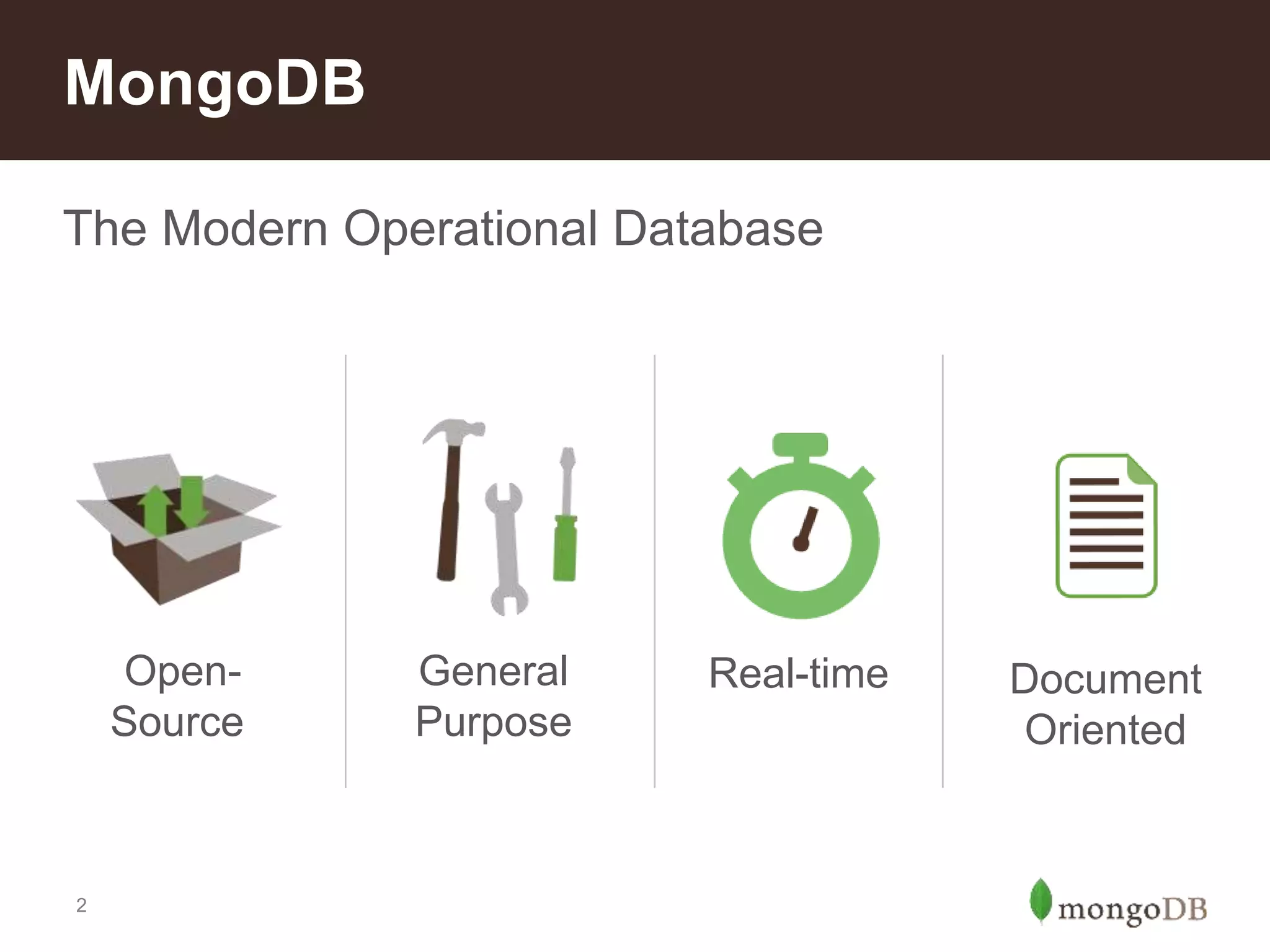 MongoDB

The Modern Operational Database

Open-Source

General Purpose

Real-time

Document Oriented

2

mongoDB